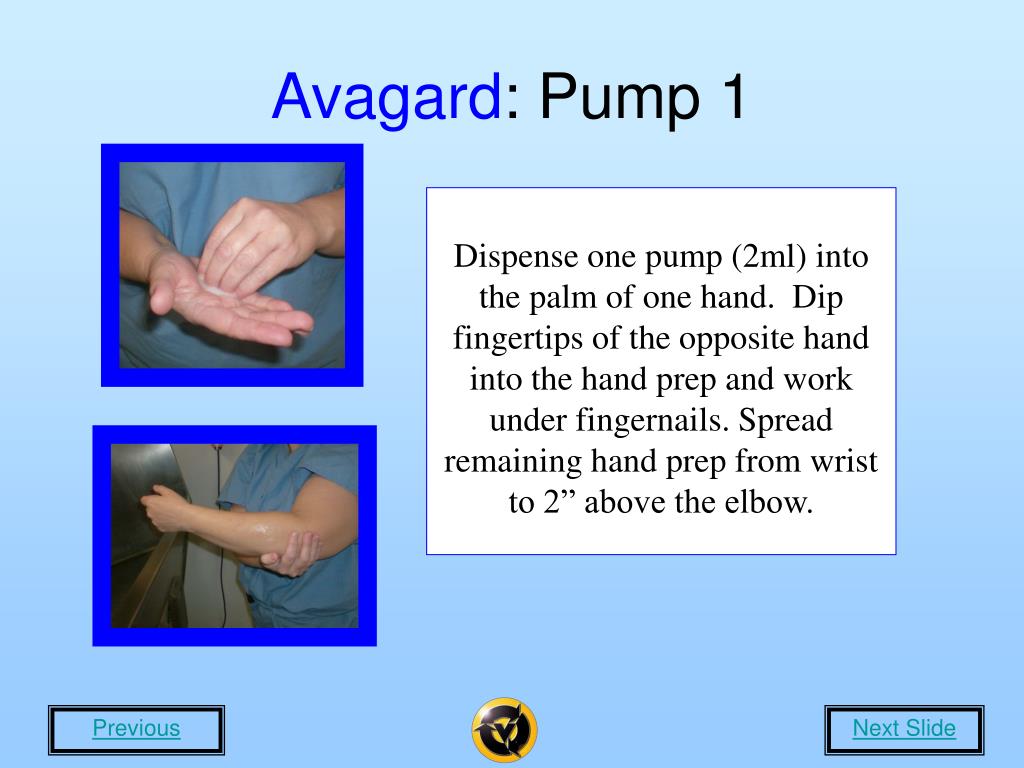 Avagard: Pump 1

Dispense one pump (2ml) into the palm of one hand. Dip fingertips of the opposite hand into the hand prep and work under fingernails. Spread remaining hand prep from wrist to 2” above the elbow.

Previous

Next Slide